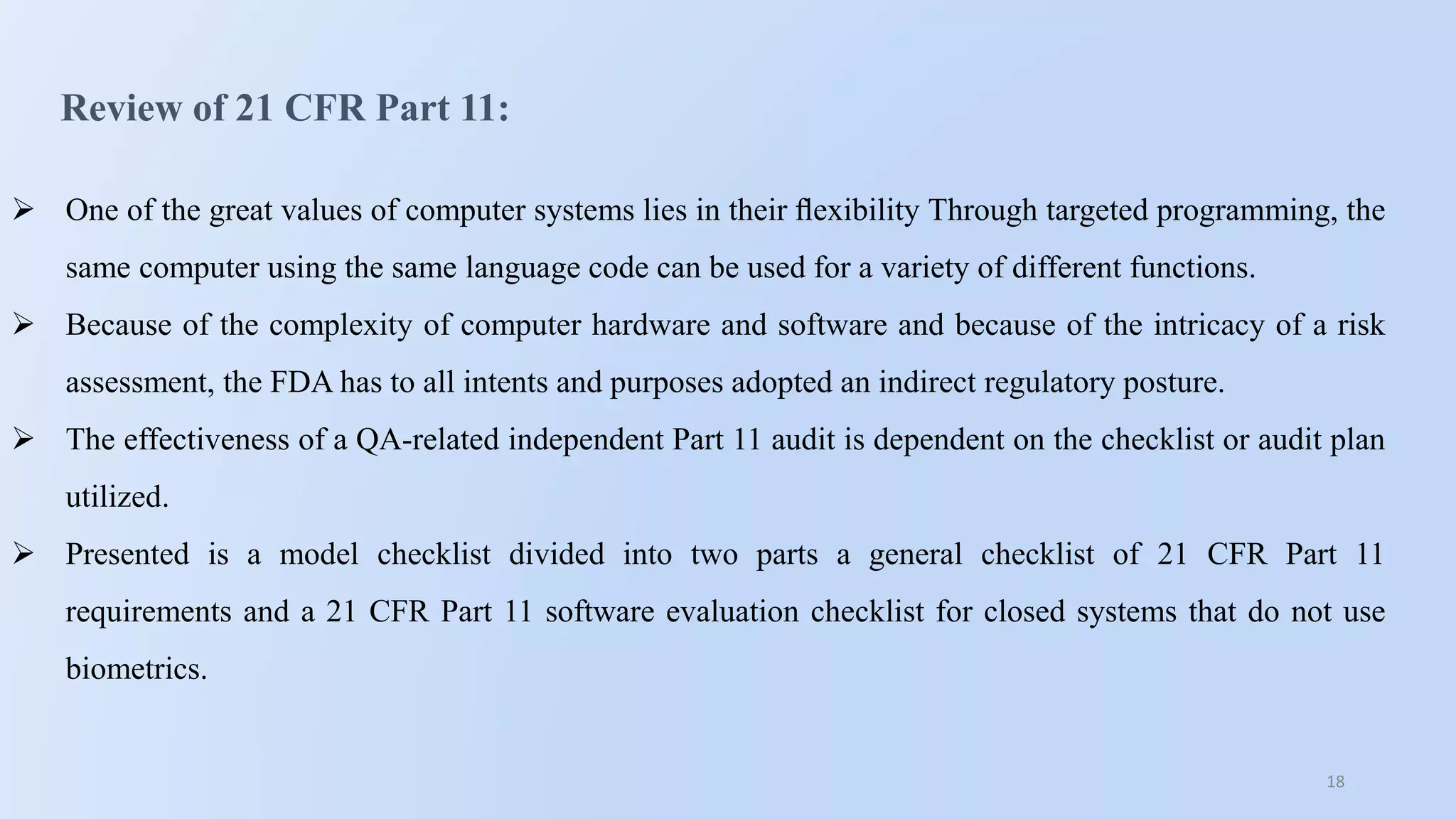 Review of 21 CFR Part 11:

➢ One of the great values of computer systems lies in their flexibility Through targeted programming, the same computer using the same language code can be used for a variety of different functions.

➢ Because of the complexity of computer hardware and software and because of the intricacy of a risk assessment, the FDA has to all intents and purposes adopted an indirect regulatory posture.

➢ The effectiveness of a QA-related independent Part 11 audit is dependent on the checklist or audit plan utilized.

➢ Presented is a model checklist divided into two parts a general checklist of 21 CFR Part 11 requirements and a 21 CFR Part 11 software evaluation checklist for closed systems that do not use biometrics.

18